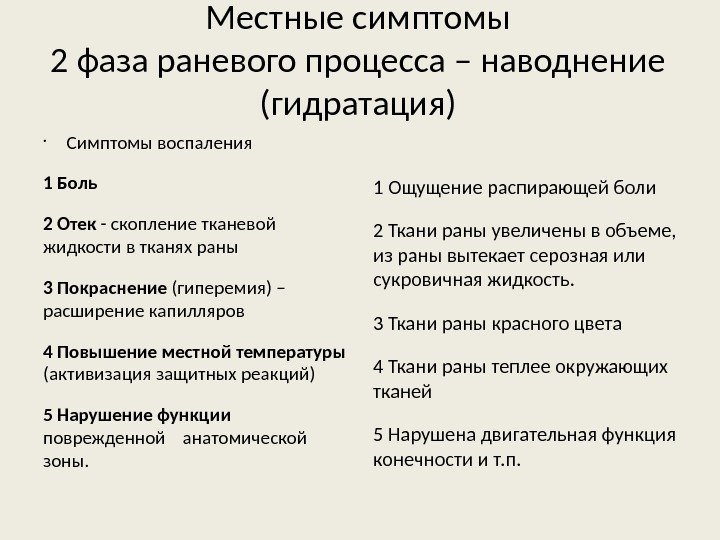 Местные симптомы
2 фаза раневого процесса – наводнение (гидратация)

· Симптомы воспаления

1 Боль

2 Отек - скопление тканевой жидкости в тканях раны

3 Покраснение (гиперемия) – расширение капилляров

4 Повышение местной температуры (активизация защитных реакций)

5 Нарушение функции поврежденной анатомической зоны.

1 Ощущение распирающей боли

2 Ткани раны увеличены в объеме, из раны вытекает серозная или сукровичная жидкость.

3 Ткани раны красного цвета

4 Ткани раны теплее окружающих тканей

5 Нарушена двигательная функция конечности и т.п.